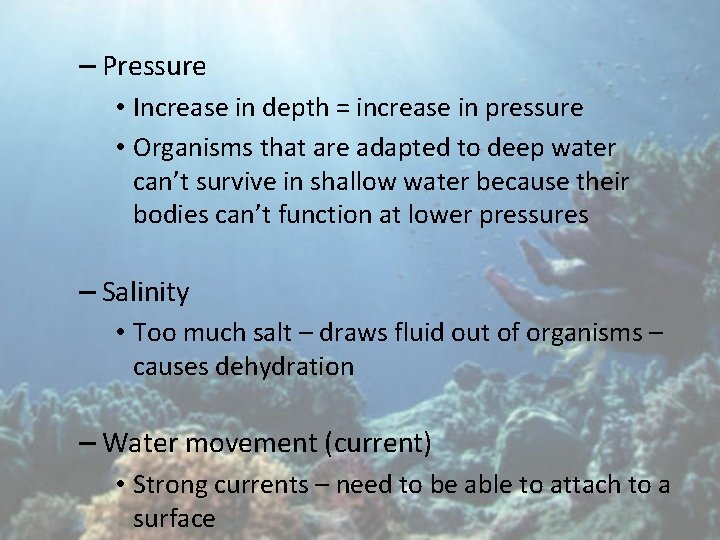 – Pressure

• Increase in depth = increase in pressure

• Organisms that are adapted to deep water can’t survive in shallow water because their bodies can’t function at lower pressures

– Salinity

• Too much salt – draws fluid out of organisms – causes dehydration

– Water movement (current)

• Strong currents – need to be able to attach to a surface